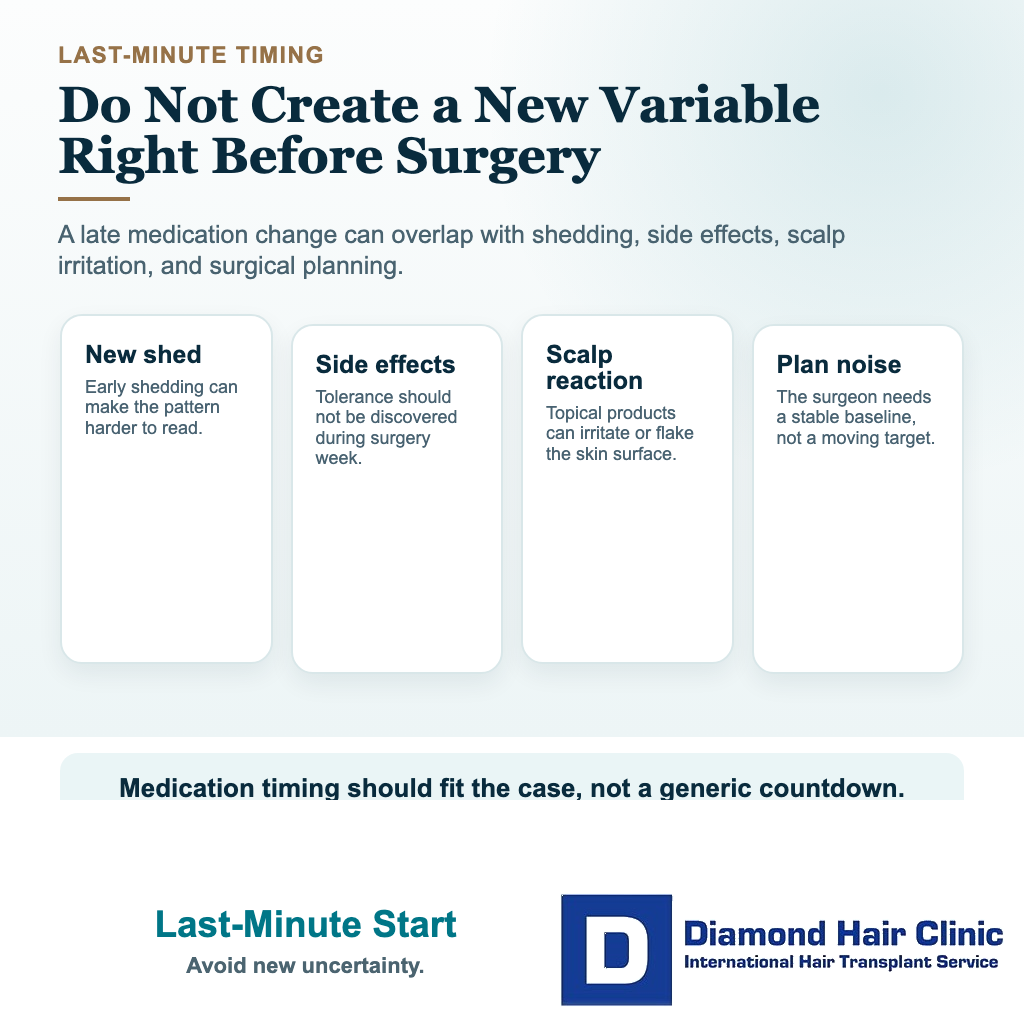 LAST-MINUTE TIMING

Do Not Create a New Variable Right Before Surgery

A late medication change can overlap with shedding, side effects, scalp irritation, and surgical planning.

New shed
Early shedding can make the pattern harder to read.

Side effects
Tolerance should not be discovered during surgery week.

Scalp reaction
Topical products can irritate or flake the skin surface.

Plan noise
The surgeon needs a stable baseline, not a moving target.

Medication timing should fit the case, not a generic countdown.

Last-Minute Start
Avoid new uncertainty.

D
Diamond Hair Clinic
International Hair Transplant Service